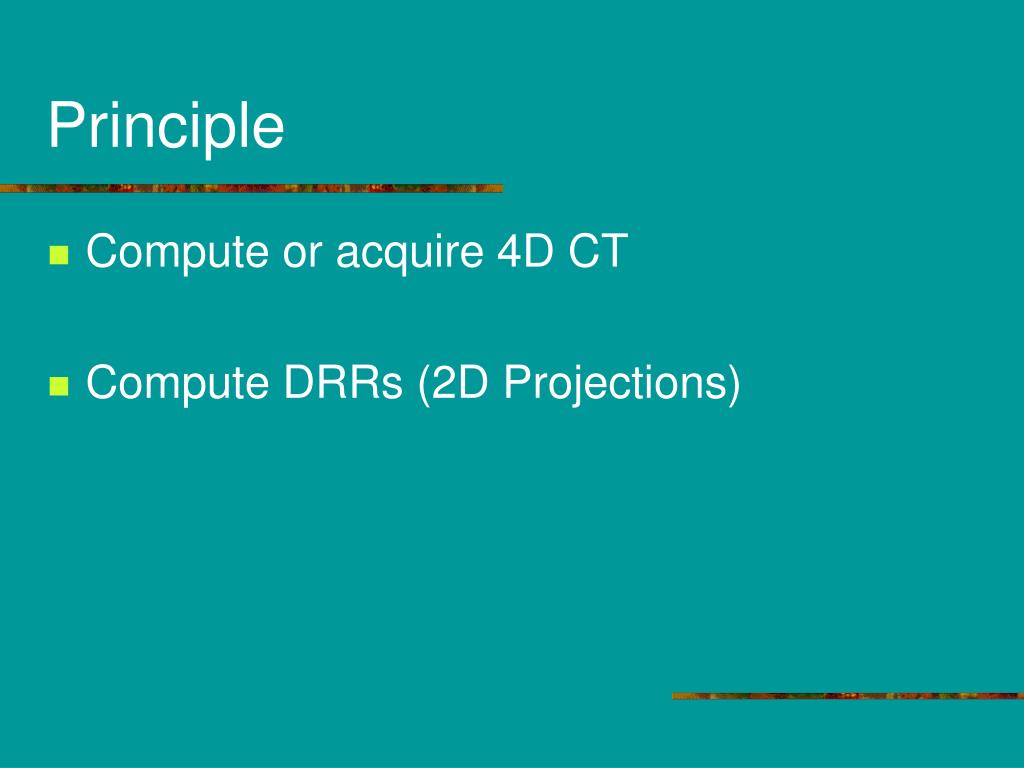 Principle

Compute or acquire 4D CT

Compute DRRs (2D Projections)